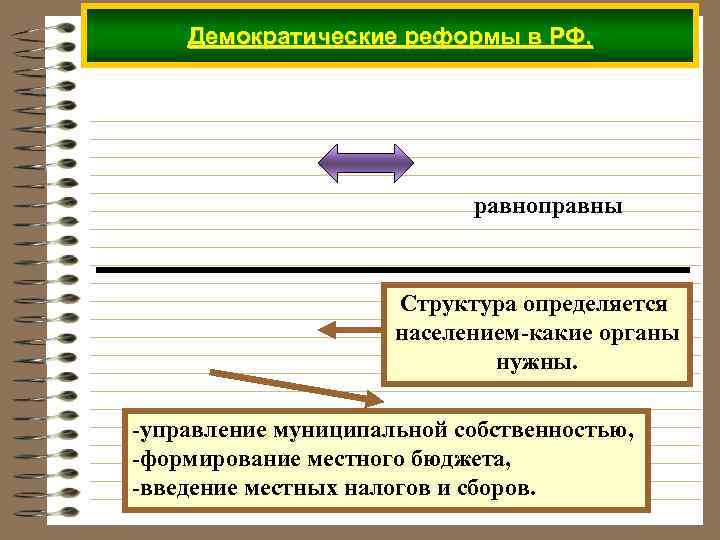 Демократические реформы в РФ.

равноправны

Структура определяется населением-какие органы нужны.

-управление муниципальной собственностью,
-формирование местного бюджета,
-введение местных налогов и сборов.